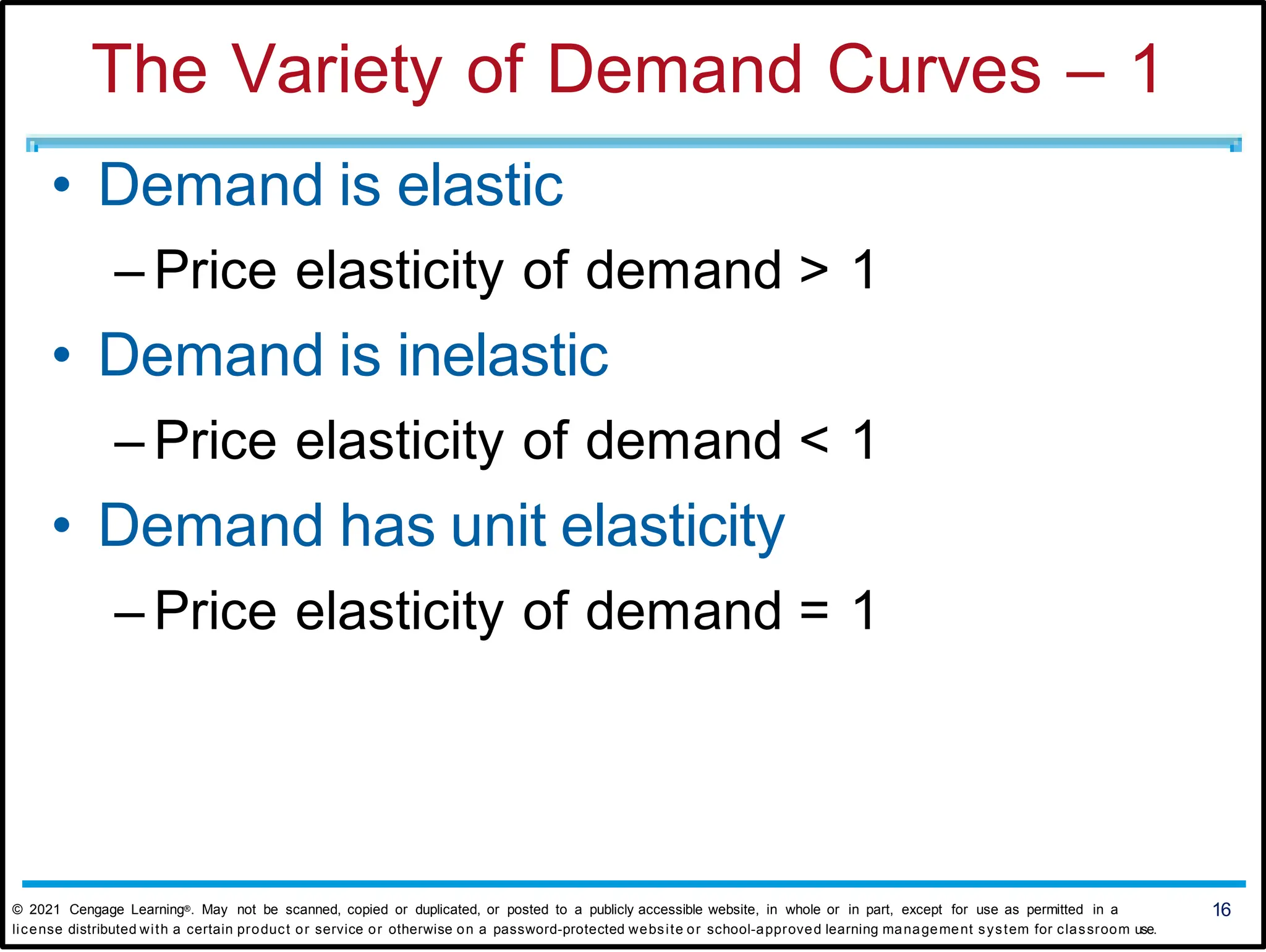 The Variety of Demand Curves – 1

• Demand is elastic

– Price elasticity of demand > 1

• Demand is inelastic

– Price elasticity of demand < 1

• Demand has unit elasticity

– Price elasticity of demand = 1

© 2021 Cengage Learning®. May not be scanned, copied or duplicated, or posted to a publicly accessible website, in whole or in part, except for use as permitted in a license distributed with a certain product or service or otherwise on a password-protected website or school-approved learning management system for classroom use.

16